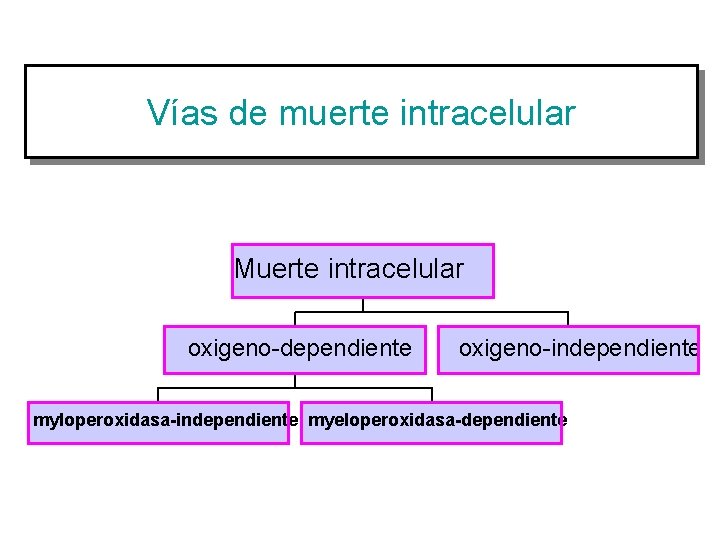 Vías de muerte intracelular

Muerte intracelular

oxigeno-dependiente

oxigeno-independiente

myloperoxidasa-independiente

myeloperoxidasa-dependiente